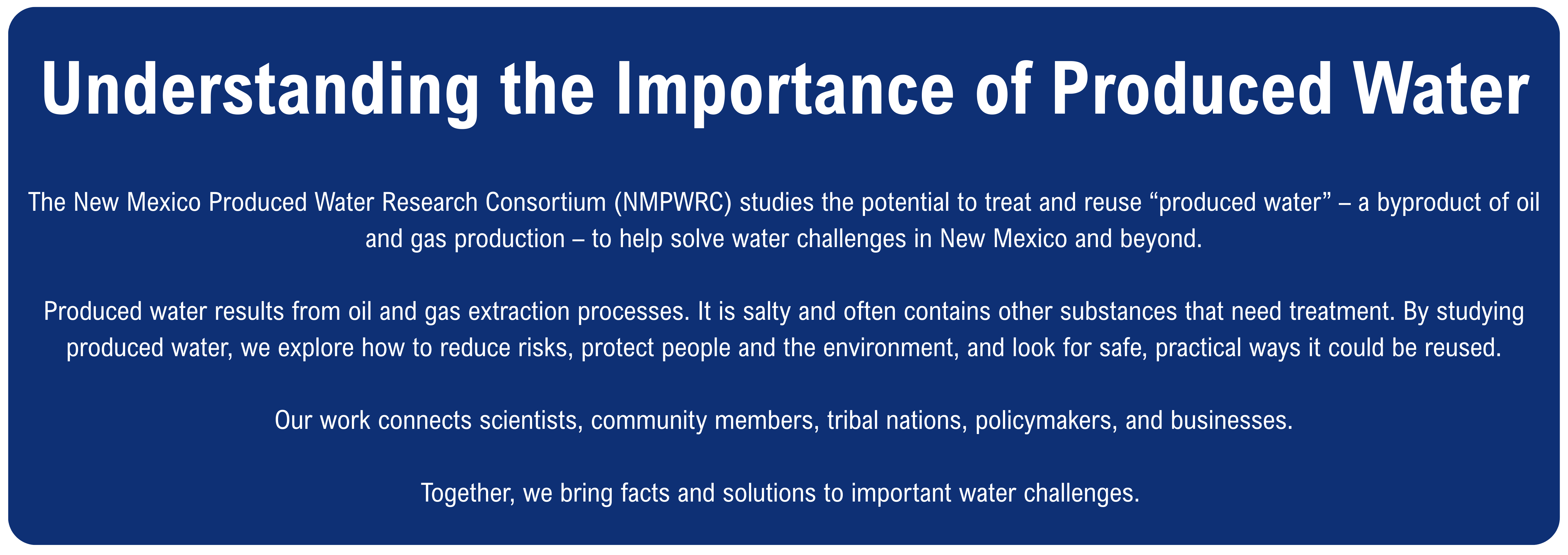 Understanding the Importance of Produced Water

The New Mexico Produced Water Research Consortium (NMPWRC) studies the potential to treat and reuse “produced water” – a byproduct of oil and gas production – to help solve water challenges in New Mexico and beyond.

Produced water results from oil and gas extraction processes. It is salty and often contains other substances that need treatment. By studying produced water, we explore how to reduce risks, protect people and the environment, and look for safe, practical ways it could be reused.

Our work connects scientists, community members, tribal nations, policymakers, and businesses.

Together, we bring facts and solutions to important water challenges.